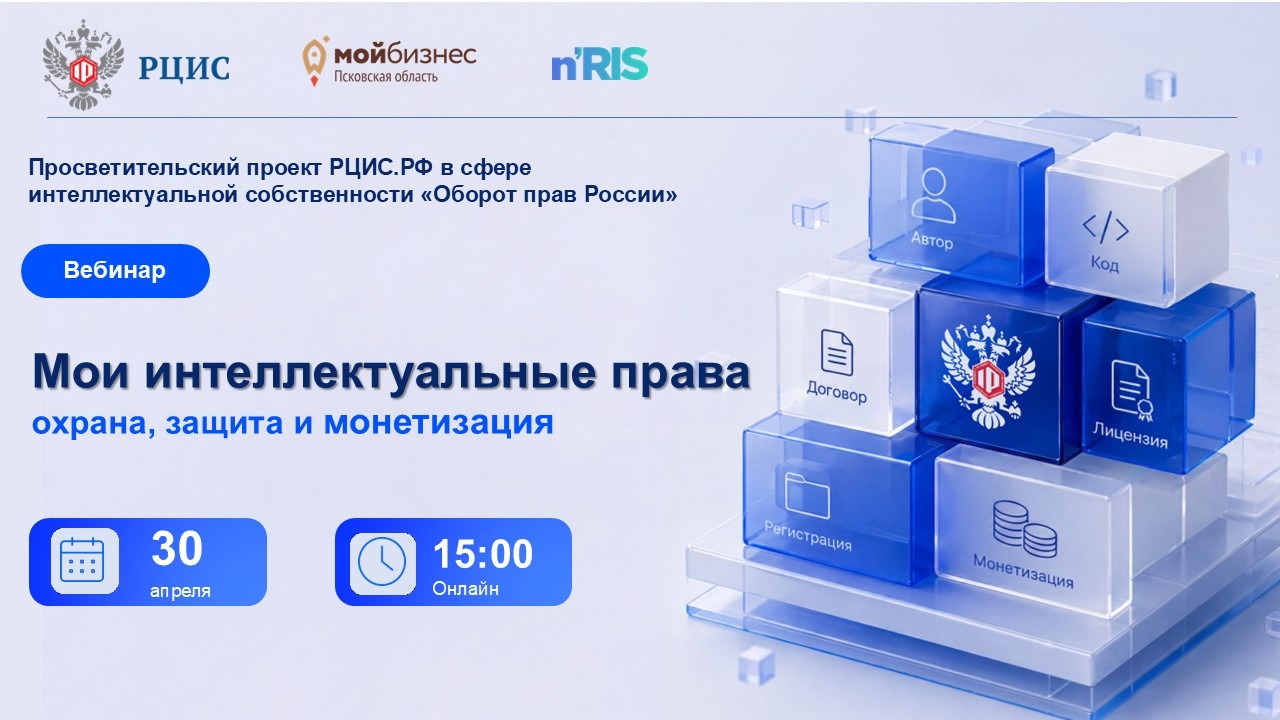 РЦИС мойбизнес Псковская область n'RIS

Просветительский проект РЦИС.РФ в сфере интеллектуальной собственности «Оборот прав России»

Вебинар

Мои интеллектуальные права
охрана, защита и монетизация

30 апреля

15:00 Онлайн

Автор
Код
Договор
Лицензия
Регистрация
Монетизация